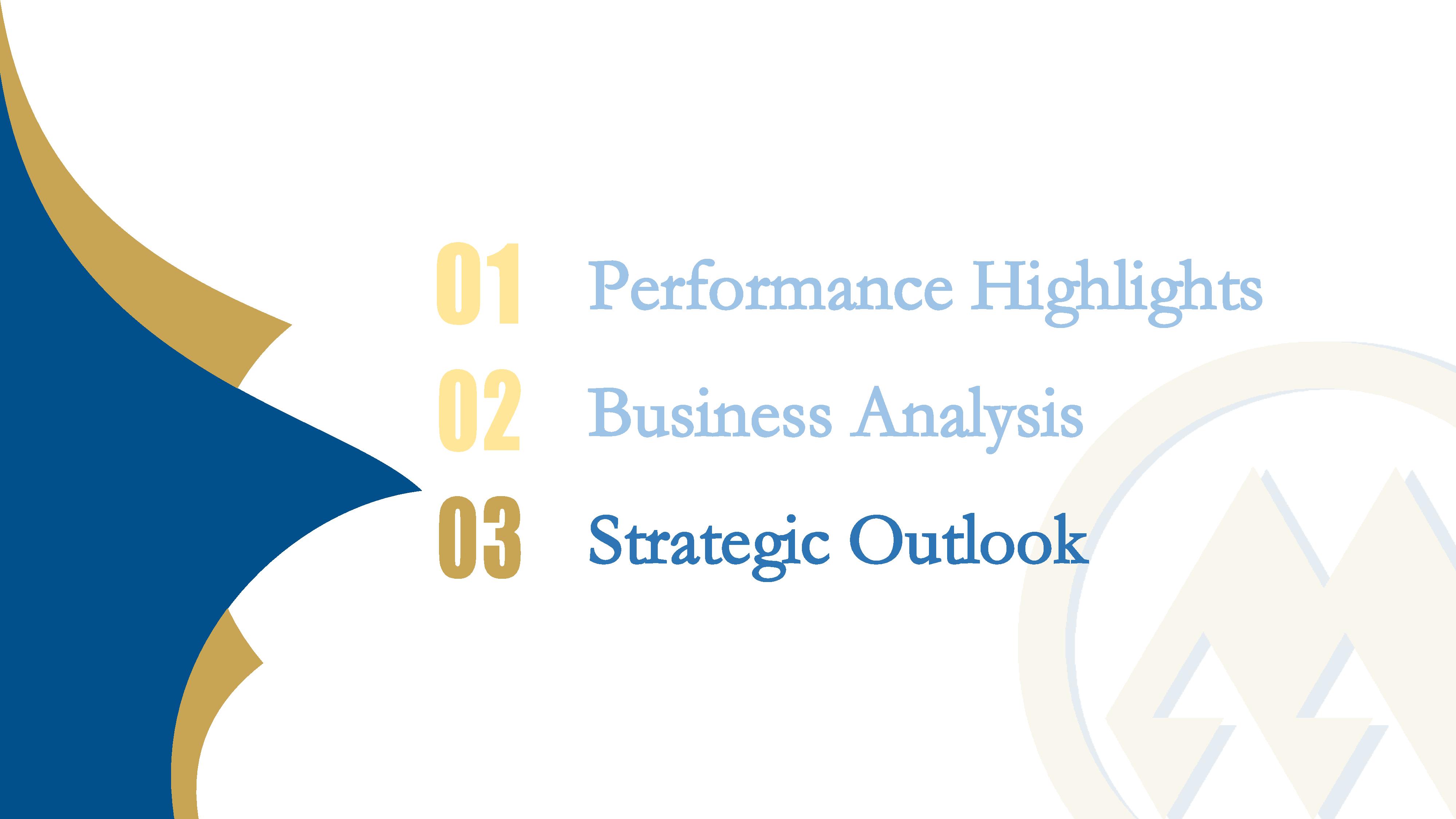 01 Performance Highlights

02 Business Analysis

03 Strategic Outlook